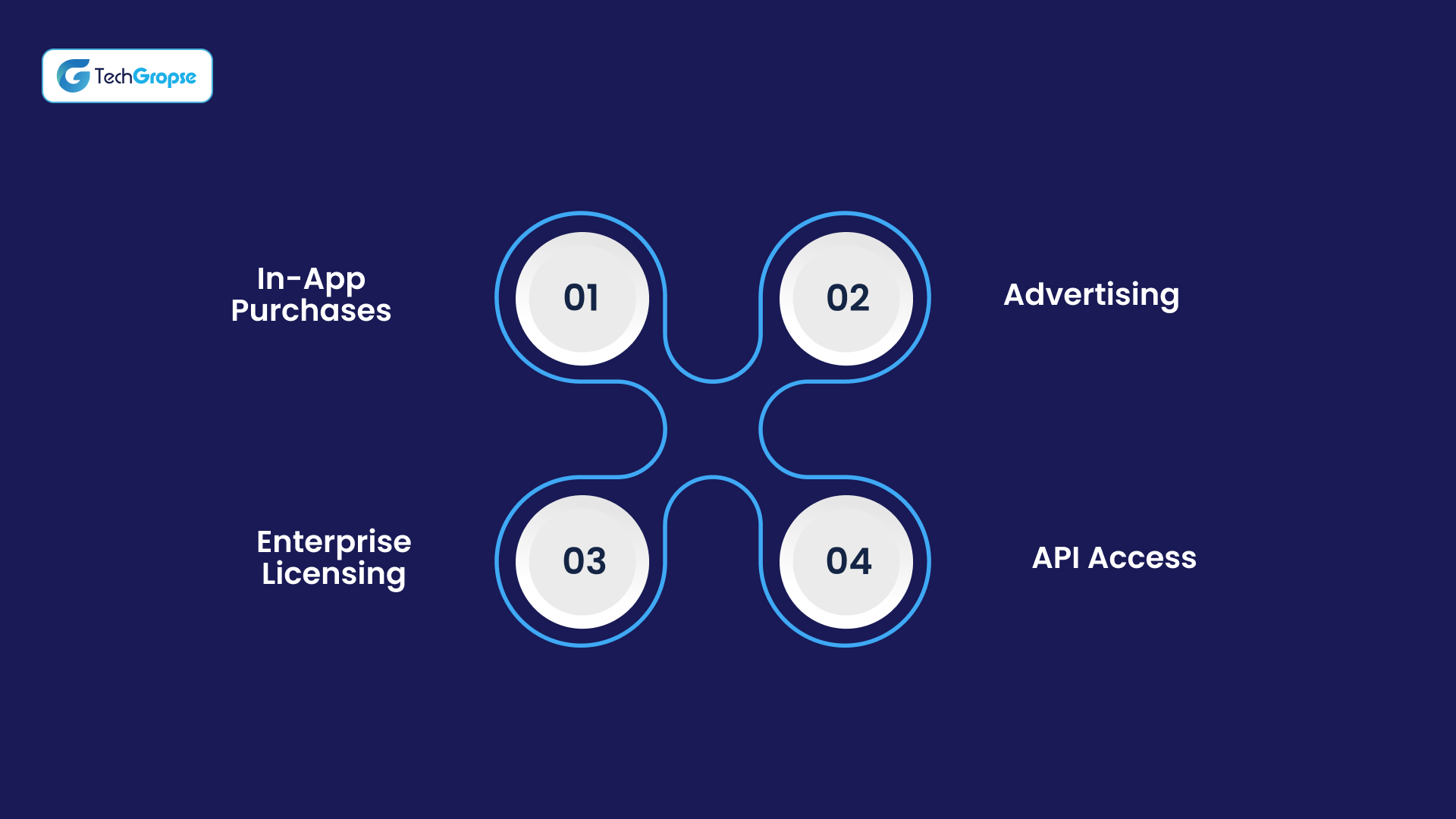 TechGropse

In-App Purchases

01

02

Advertising

Enterprise Licensing

03

04

API Access